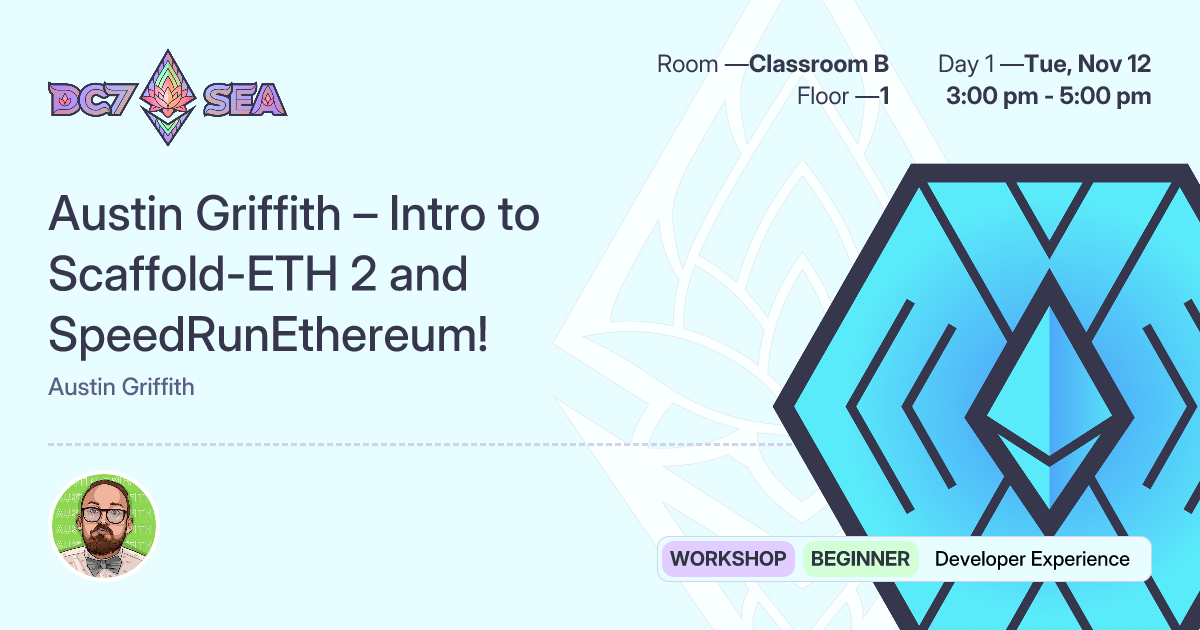 DC7 SEA

Room —Classroom B
Floor —1

Day 1 —Tue, Nov 12
3:00 pm - 5:00 pm

Austin Griffith – Intro to Scaffold-ETH 2 and SpeedRunEthereum!

Austin Griffith

WORKSHOP BEGINNER Developer Experience